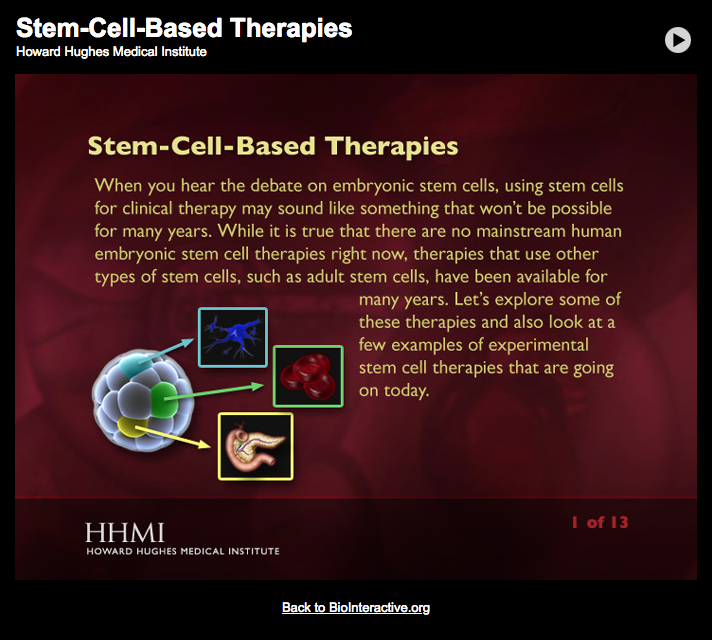 Stem-Cell-Based Therapies
Howard Hughes Medical Institute

Stem-Cell-Based Therapies

When you hear the debate on embryonic stem cells, using stem cells for clinical therapy may sound like something that won't be possible for many years. While it is true that there are no mainstream human embryonic stem cell therapies right now, therapies that use other types of stem cells, such as adult stem cells, have been available for many years. Let's explore some of these therapies and also look at a few examples of experimental stem cell therapies that are going on today.

HHMI
HOWARD HUGHES MEDICAL INSTITUTE

1 of 13

Back to BioInteractive.org